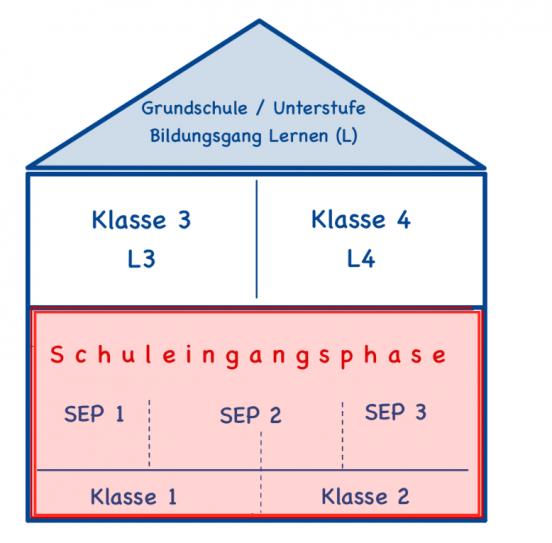 Grundschule / Unterstufe
Bildungsgang Lernen (L)

Klasse 3
L3

Klasse 4
L4

Schuleingangsphase

SEP 1

SEP 2

SEP 3

Klasse 1

Klasse 2